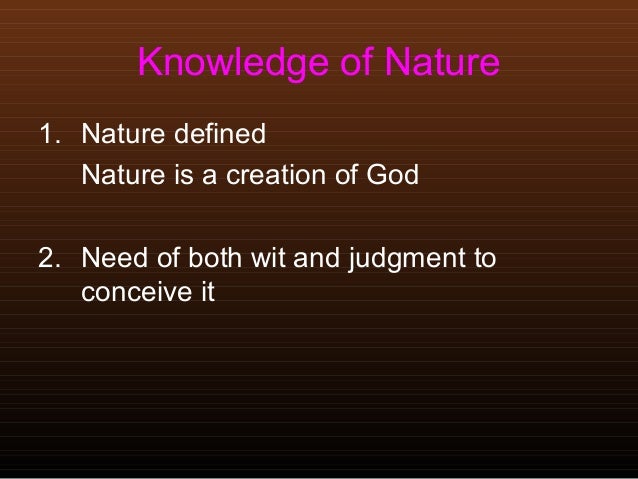 Knowledge of Nature

1. Nature defined
Nature is a creation of God

2. Need of both wit and judgment to conceive it